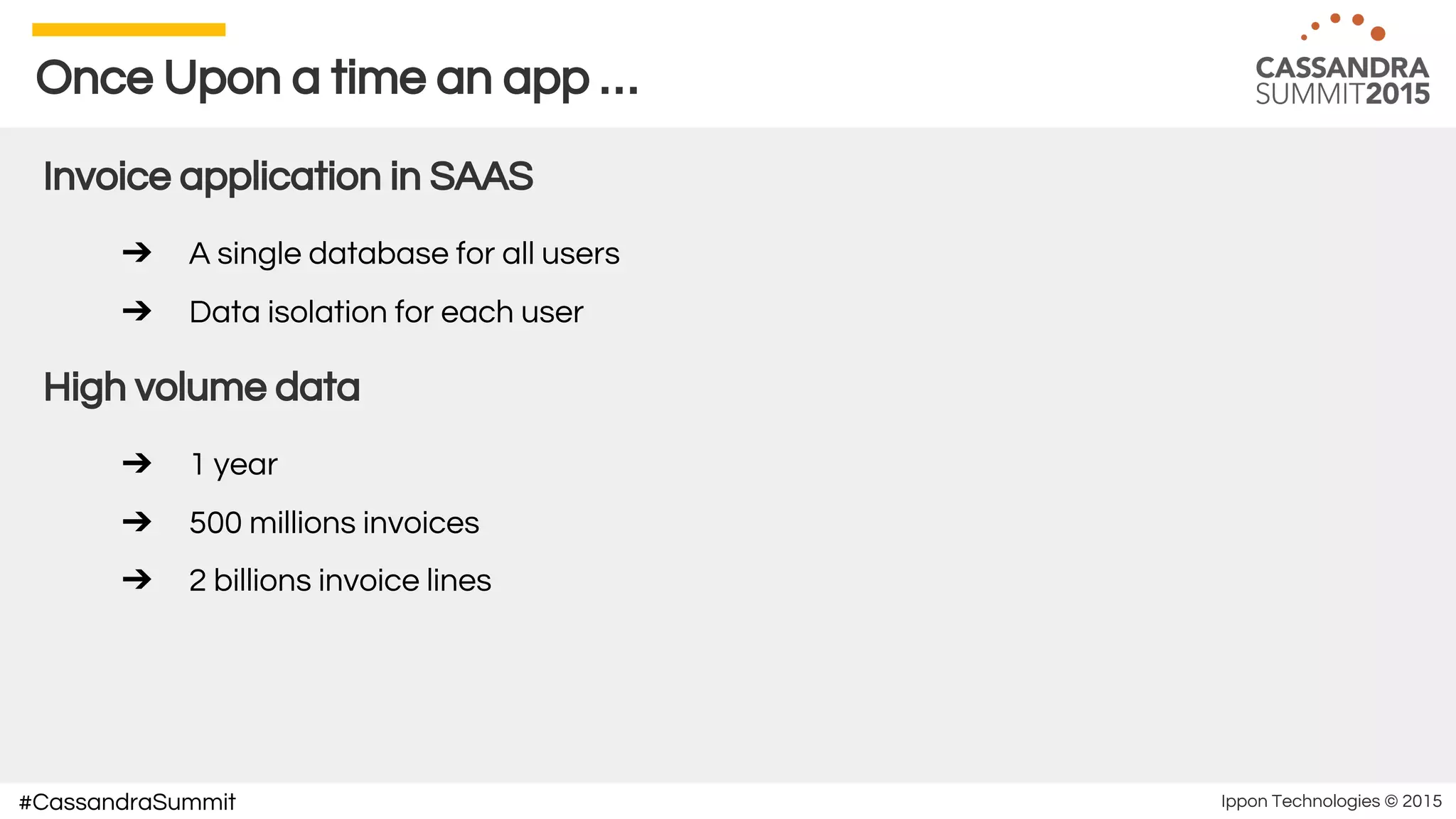 Once Upon a time an app ...

CASSANDRA SUMMIT2015

Invoice application in SAAS

➔ A single database for all users

➔ Data isolation for each user

High volume data

➔ 1 year

➔ 500 millions invoices

➔ 2 billions invoice lines

#CassandraSummit

Ippon Technologies © 2015